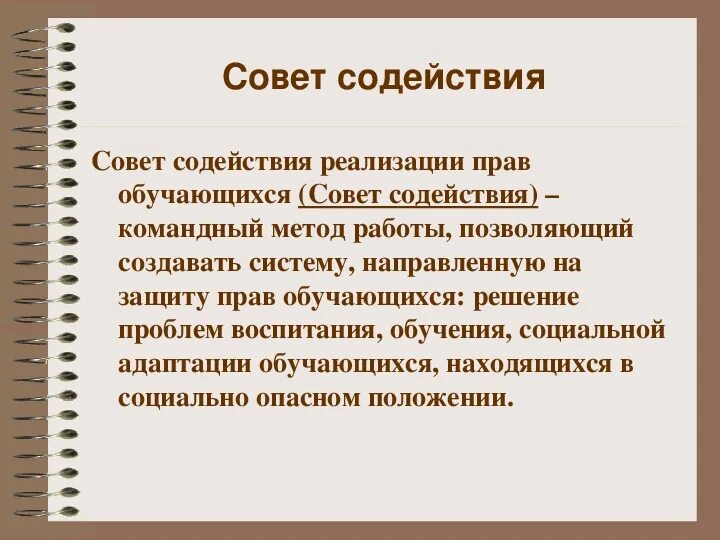 Совет содействия

Совет содействия реализации прав обучающихся (Совет содействия) – командный метод работы, позволяющий создавать систему, направленную на защиту прав обучающихся: решение проблем воспитания, обучения, социальной адаптации обучающихся, находящихся в социально опасном положении.